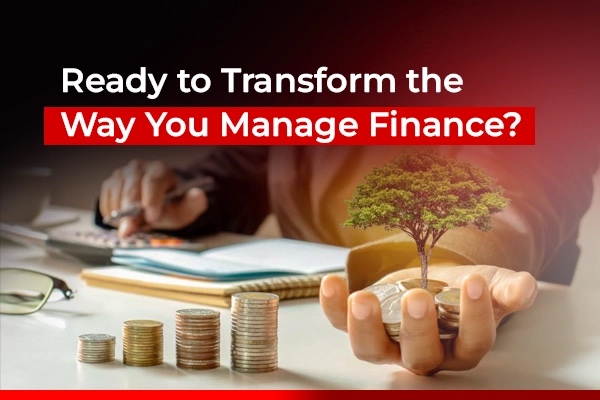 Ready to Transform the Way You Manage Finance?